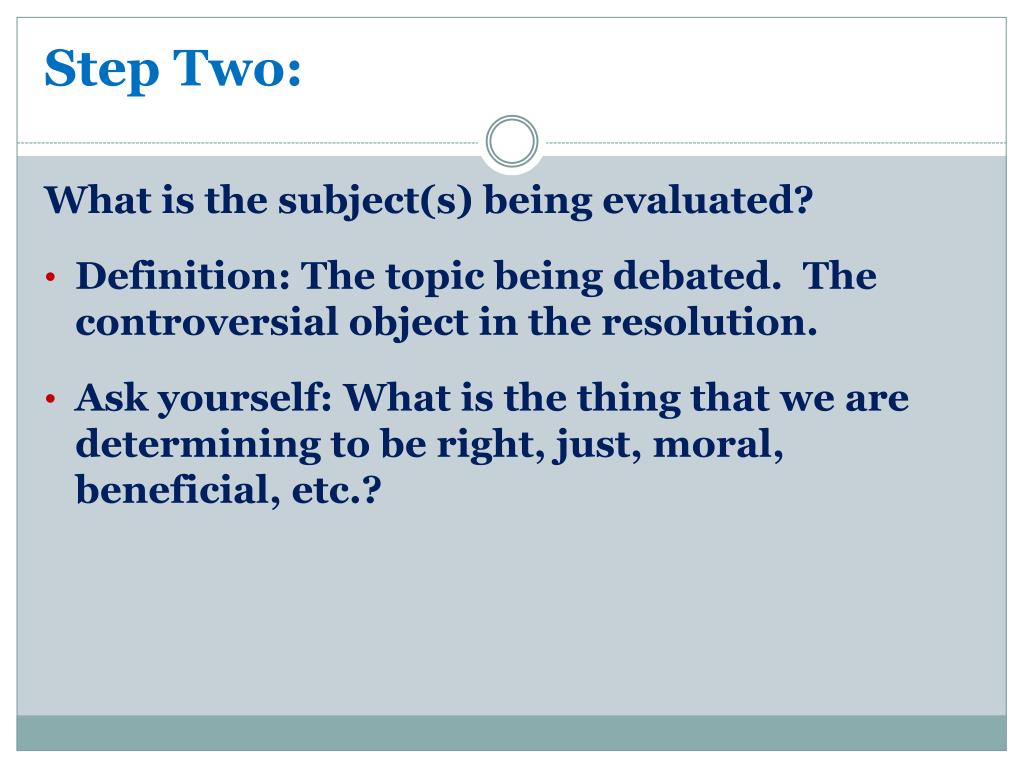 Step Two:

What is the subject(s) being evaluated?

• Definition: The topic being debated. The controversial object in the resolution.

• Ask yourself: What is the thing that we are determining to be right, just, moral, beneficial, etc.?